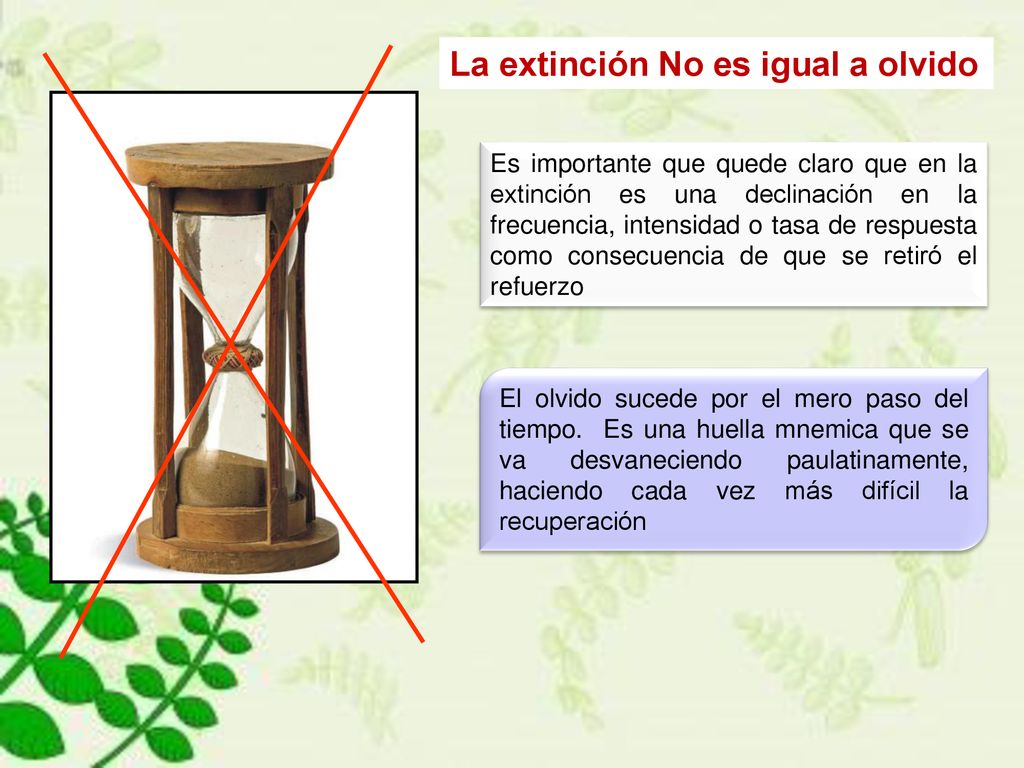 La extinción No es igual a olvido

Es importante que quede claro que en la extinción es una declinación en la frecuencia, intensidad o tasa de respuesta como consecuencia de que se retiró el refuerzo

El olvido sucede por el mero paso del tiempo. Es una huella mnemica que se va desvaneciendo paulatinamente, haciendo cada vez más difícil la recuperación